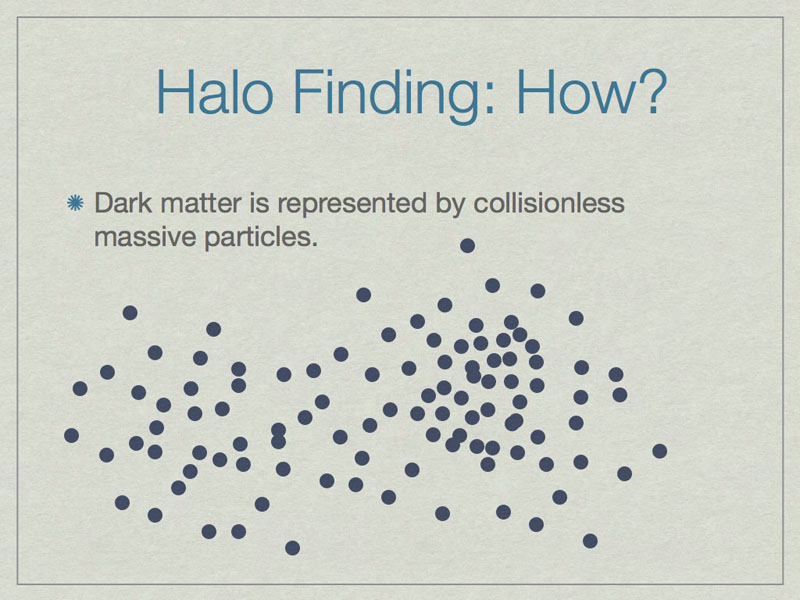 Halo Finding: How?

Dark matter is represented by collisionless massive particles.